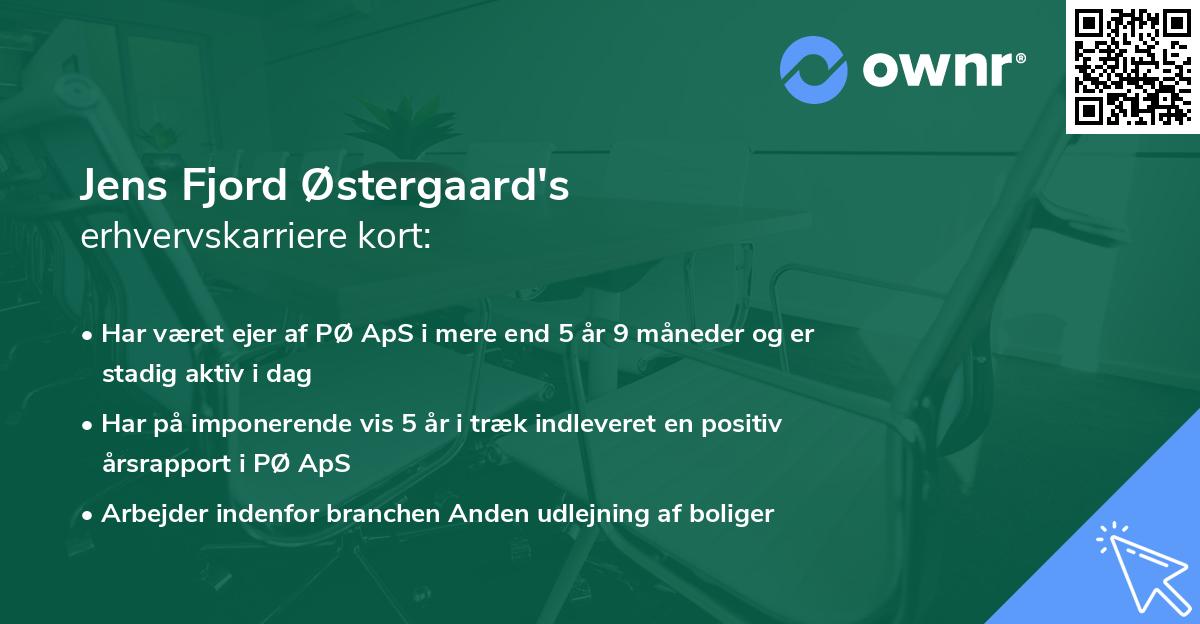 ownr®

Jens Fjord Østergaard's
erhvervskarriere kort:

• Har været ejer af PØ ApS i mere end 5 år 9 måneder og er stadig aktiv i dag

• Har på imponerende vis 5 år i træk indleveret en positiv årsrapport i PØ ApS

• Arbejder indenfor branchen Anden udlejning af boliger